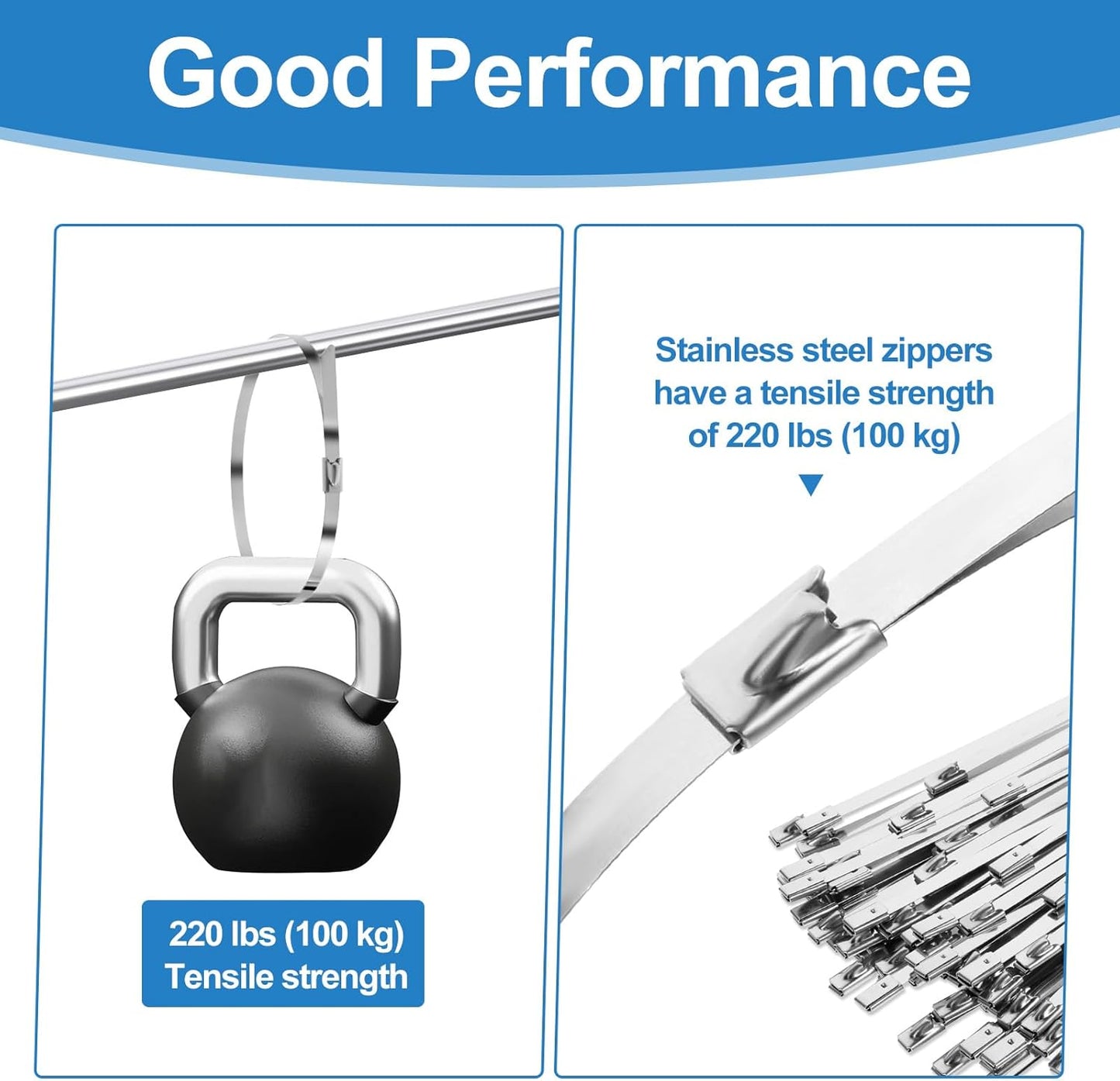 Good Performance

220 lbs (100 kg)
Tensile strength

Stainless steel zippers have a tensile strength of 220 lbs (100 kg)